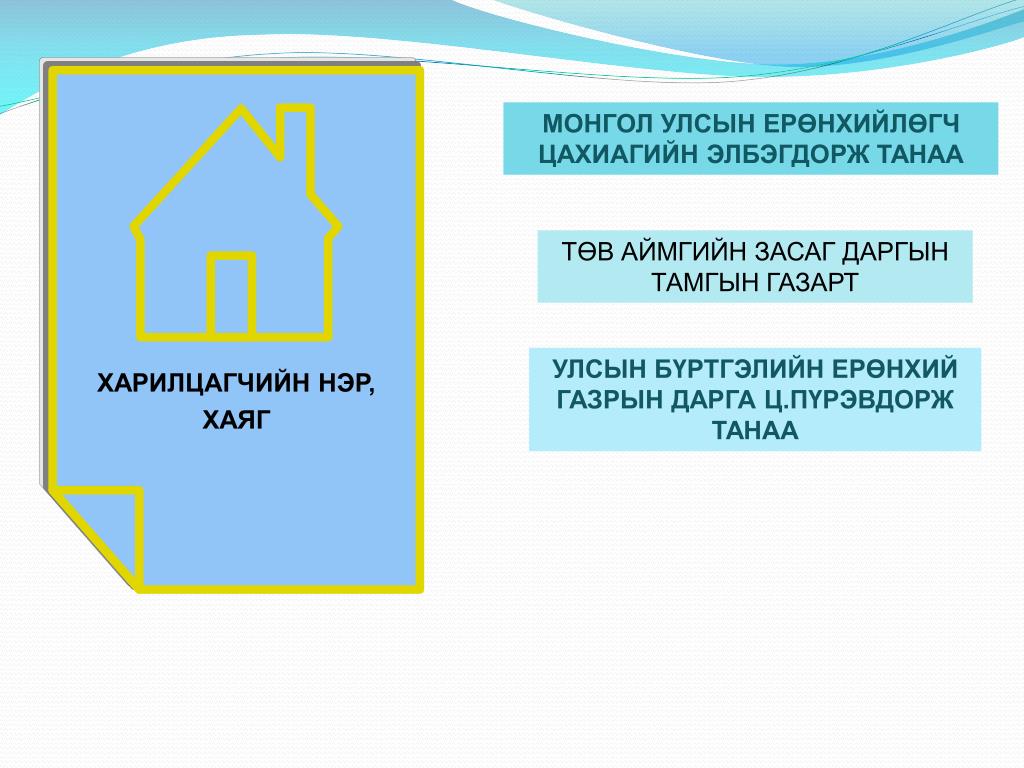 ХАРИЛЦАГЧИЙН НЭР, ХАЯГ

МОНГОЛ УЛСЫН ЕРӨНХИЙЛӨГЧ ЦАХИАГИЙН ЭЛБЭГДОРЖ ТАНАА

ТӨВ АЙМГИЙН ЗАСАГ ДАРГЫН ТАМГЫН ГАЗАРТ

УЛСЫН БҮРТГЭЛИЙН ЕРӨНХИЙ ГАЗРЫН ДАРГА Ц.ПҮРЭВДОРЖ ТАНАА